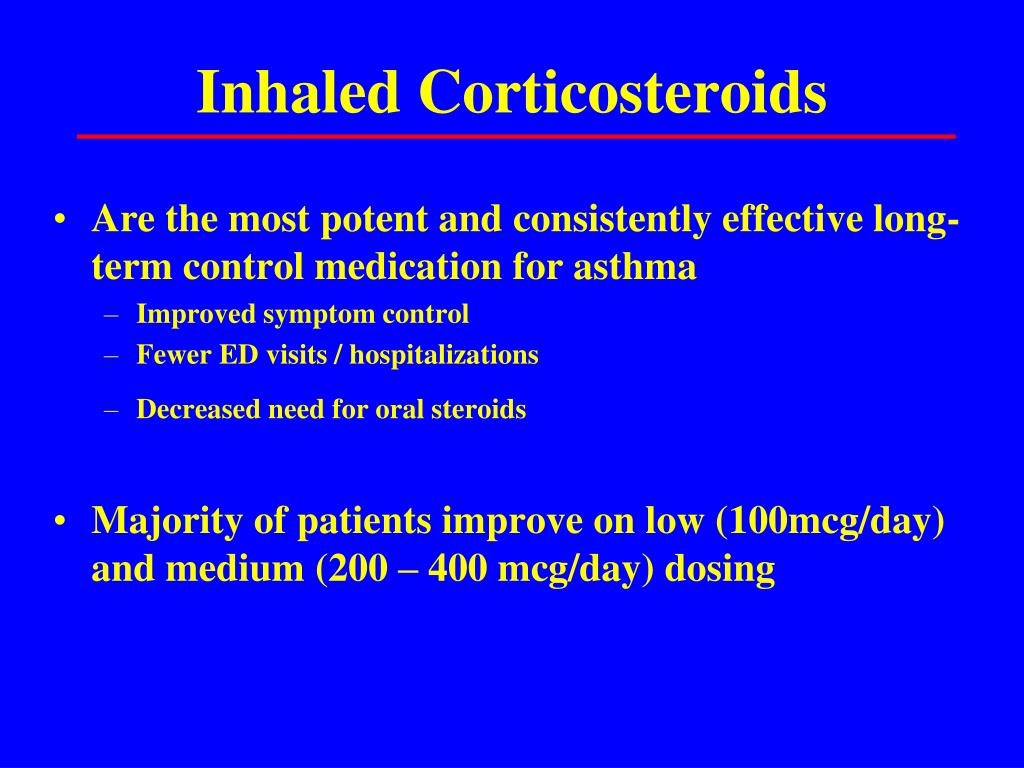 Inhaled Corticosteroids

• Are the most potent and consistently effective long-term control medication for asthma
– Improved symptom control
– Fewer ED visits / hospitalizations
– Decreased need for oral steroids

• Majority of patients improve on low (100mcg/day) and medium (200 – 400 mcg/day) dosing